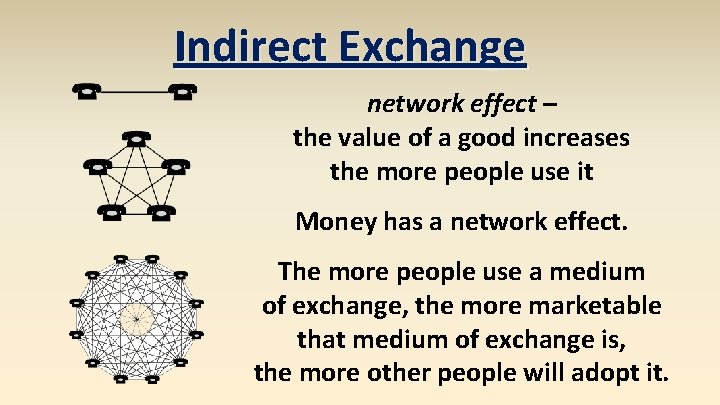 Indirect Exchange

network effect – the value of a good increases the more people use it

Money has a network effect.

The more people use a medium of exchange, the more marketable that medium of exchange is, the more other people will adopt it.